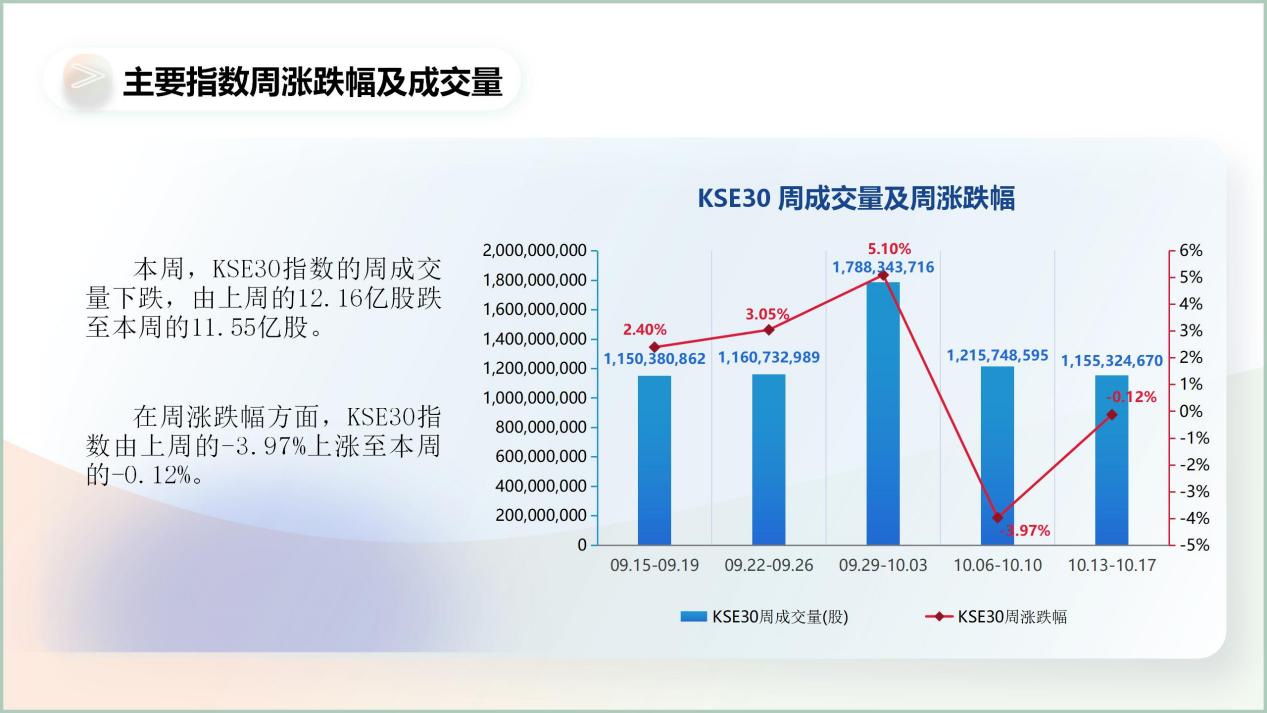 主要指数周涨跌幅及成交量

本周，KSE30指数的周成交量下跌，由上周的12.16亿股跌至本周的11.55亿股。

在周涨跌幅方面，KSE30指数由上周的-3.97%上涨至本周的-0.12%。

KSE30 周成交量及周涨跌幅

2,000,000,000
1,800,000,000
1,600,000,000
1,400,000,000
1,200,000,000
1,000,000,000
800,000,000
600,000,000
400,000,000
200,000,000
0

6%
5%
4%
3%
2%
1%
0%
-1%
-2%
-3%
-4%
-5%

2.40%
3.05%
5.10%
-3.97%
-0.12%

1,150,380,862
1,160,732,989
1,788,343,716
1,215,748,595
1,155,324,670

09.15-09.19
09.22-09.26
09.29-10.03
10.06-10.10
10.13-10.17

KSE30周成交量(股)
KSE30周涨跌幅